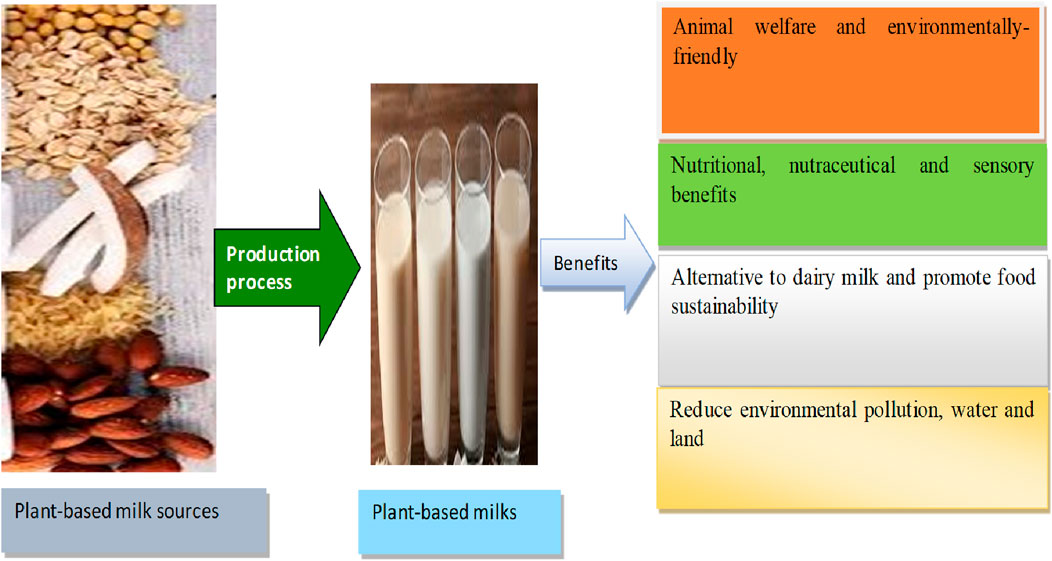 Production process

Benefits

Animal welfare and environmentally-friendly

Nutritional, nutraceutical and sensory benefits

Alternative to dairy milk and promote food sustainability

Reduce environmental pollution, water and land

Plant-based milk sources

Plant-based milks